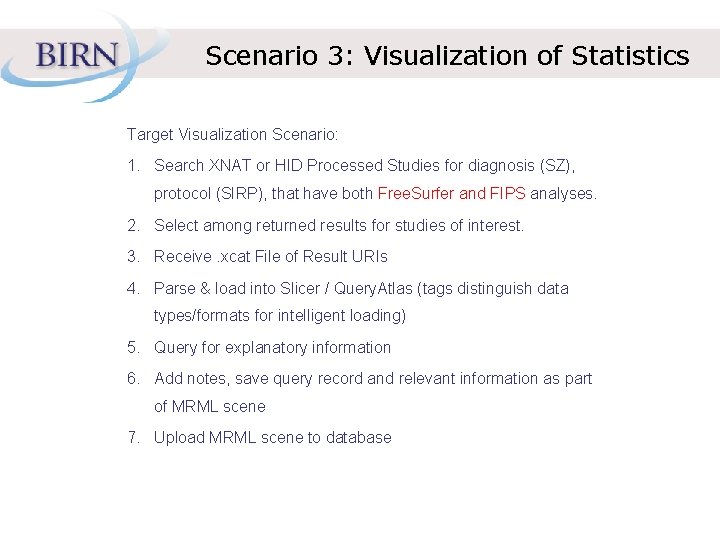 BIRN

Scenario 3: Visualization of Statistics

Target Visualization Scenario:

1. Search XNAT or HID Processed Studies for diagnosis (SZ), protocol (SIRP), that have both FreeSurfer and FIPS analyses.
2. Select among returned results for studies of interest.
3. Receive .xcat File of Result URIs
4. Parse & load into Slicer / QueryAtlas (tags distinguish data types/formats for intelligent loading)
5. Query for explanatory information
6. Add notes, save query record and relevant information as part of MRML scene
7. Upload MRML scene to database